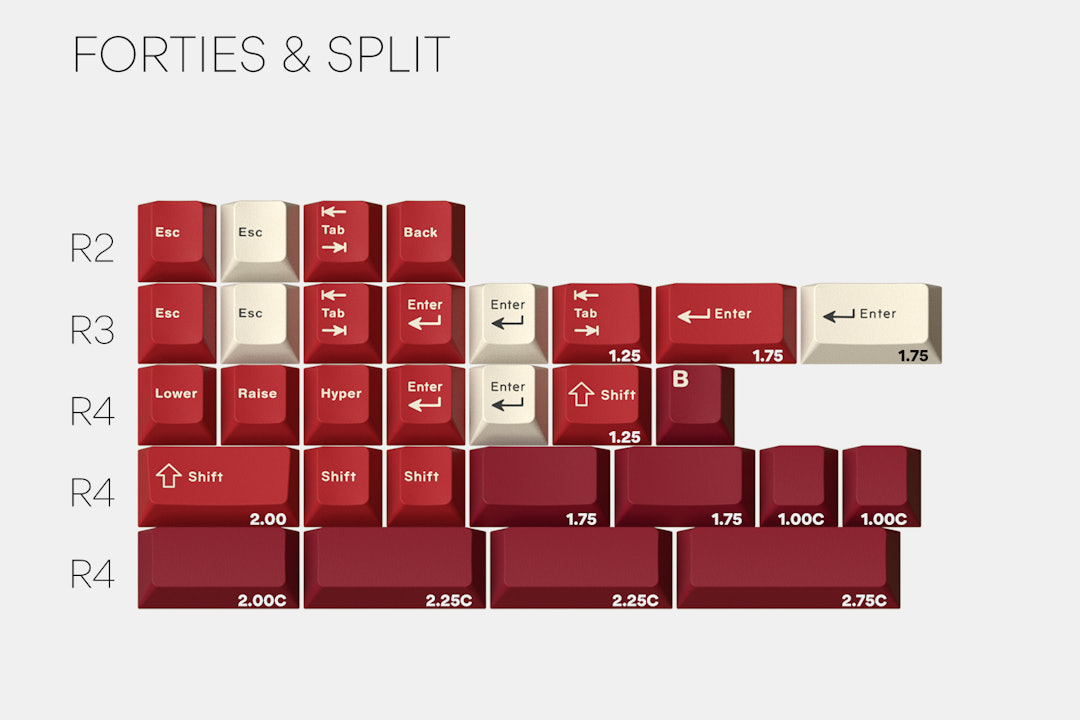 FORTIES & SPLIT

R2
Esc
Esc
Tab
Back

R3
Esc
Esc
Tab
Enter
Enter
Tab
1.25
Enter
1.75
Enter
1.75

R4
Lower
Raise
Hyper
Enter
Enter
Shift
1.25
B

R4
Shift
2.00
Shift
Shift
1.75
1.75
1.00C
1.00C

R4
2.00C
2.25C
2.25C
2.75C